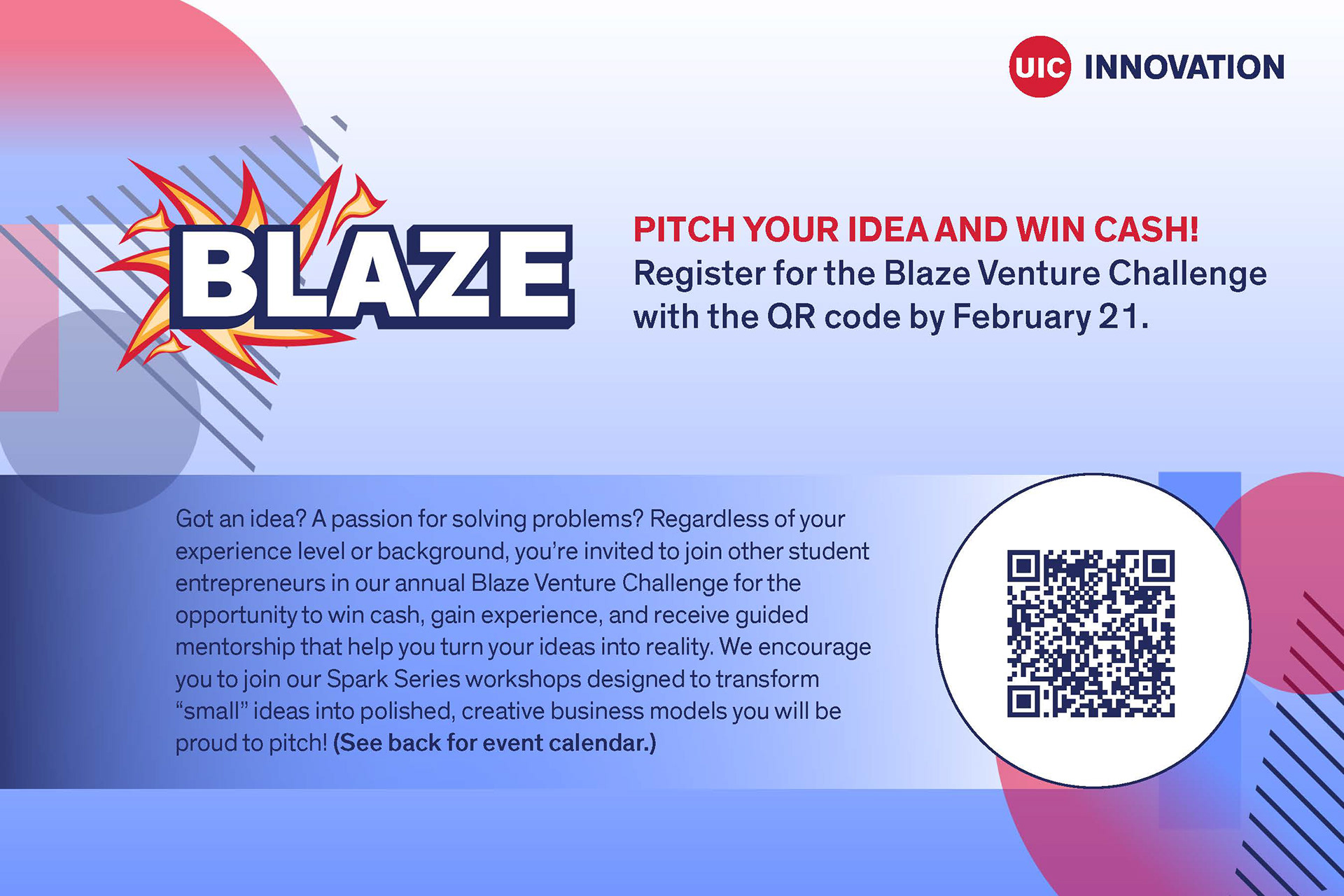 UIC INNOVATION

BLAZE

PITCH YOUR IDEA AND WIN CASH!
Register for the Blaze Venture Challenge with the QR code by February 21.

Got an idea? A passion for solving problems? Regardless of your experience level or background, you're invited to join other student entrepreneurs in our annual Blaze Venture Challenge for the opportunity to win cash, gain experience, and receive guided mentorship that help you turn your ideas into reality. We encourage you to join our Spark Series workshops designed to transform "small" ideas into polished, creative business models you will be proud to pitch! (See back for event calendar.)